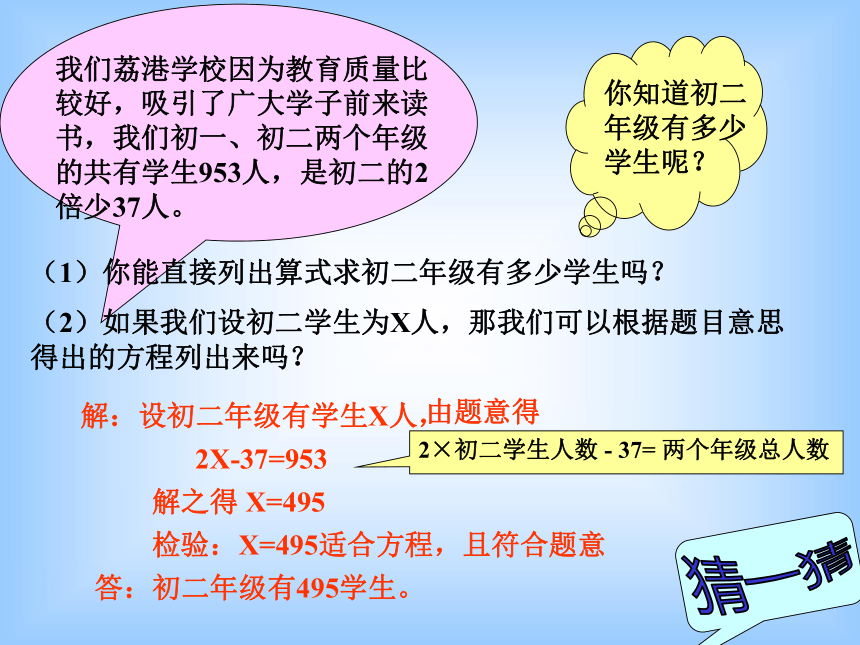 我们荔港学校因为教育质量比较好，吸引了广大学子前来读书，我们初一、初二两个年级的共有学生953人，是初二的2倍少37人。

你知道初二年级有多少学生呢？

（1）你能直接列出算式求初二年级有多少学生吗？

（2）如果我们设初二学生为X人，那我们可以根据题目意思得出的方程列出来吗？

解：设初二年级有学生X人,由题意得

2X-37=953

2×初二学生人数 - 37= 两个年级总人数

解之得 X=495

检验：X=495适合方程，且符合题意

答：初二年级有495学生。

猜一猜